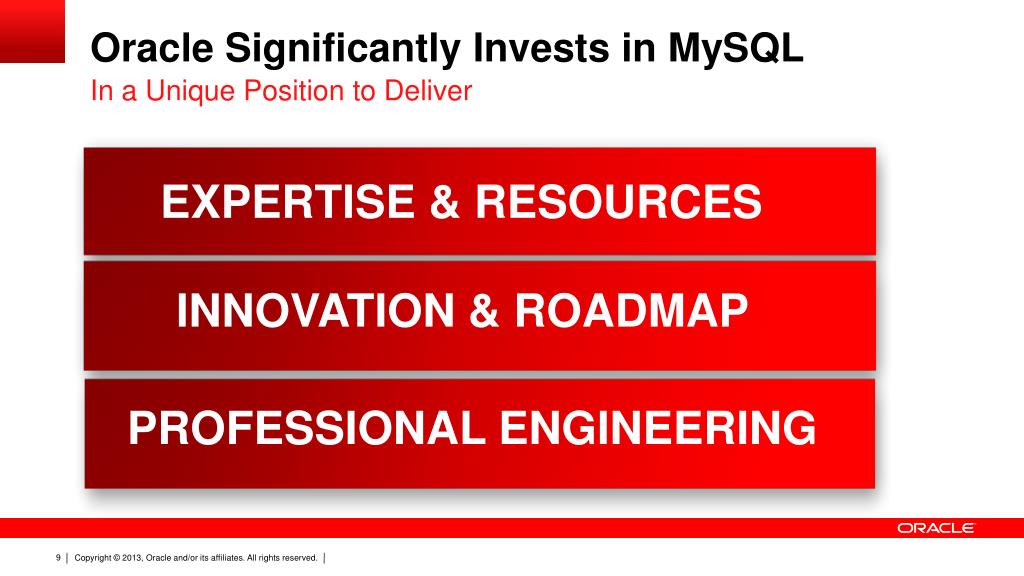 Oracle Significantly Invests in MySQL
In a Unique Position to Deliver

EXPERTISE & RESOURCES

INNOVATION & ROADMAP

PROFESSIONAL ENGINEERING

ORACLE

9 | Copyright © 2013, Oracle and/or its affiliates. All rights reserved. |